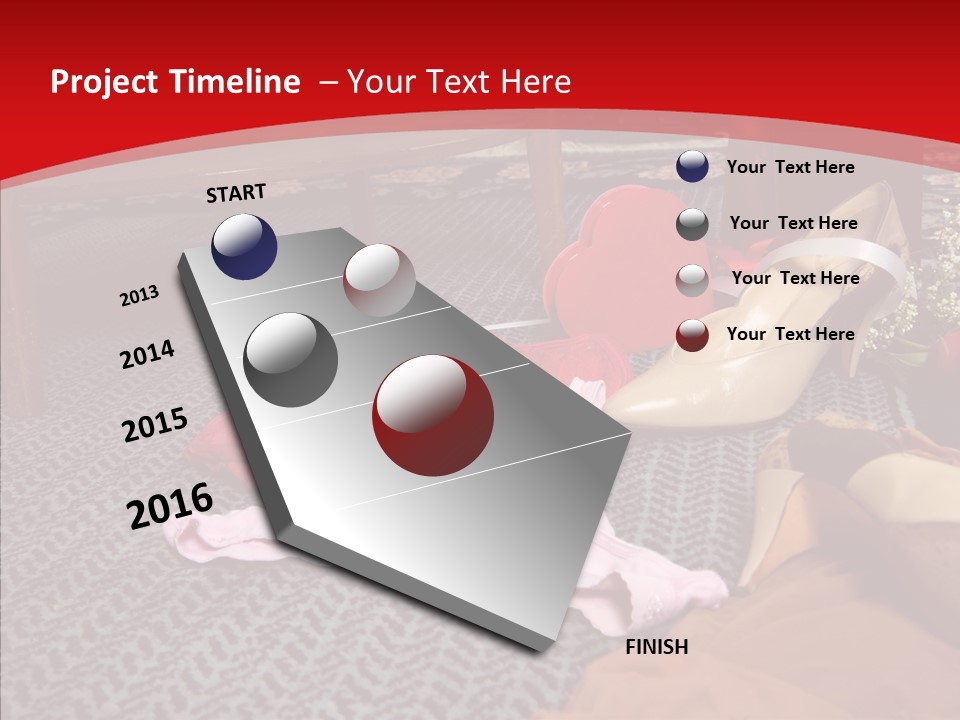 Project Timeline – Your Text Here

START

2013

2014

2015

2016

FINISH

Your Text Here

Your Text Here

Your Text Here

Your Text Here